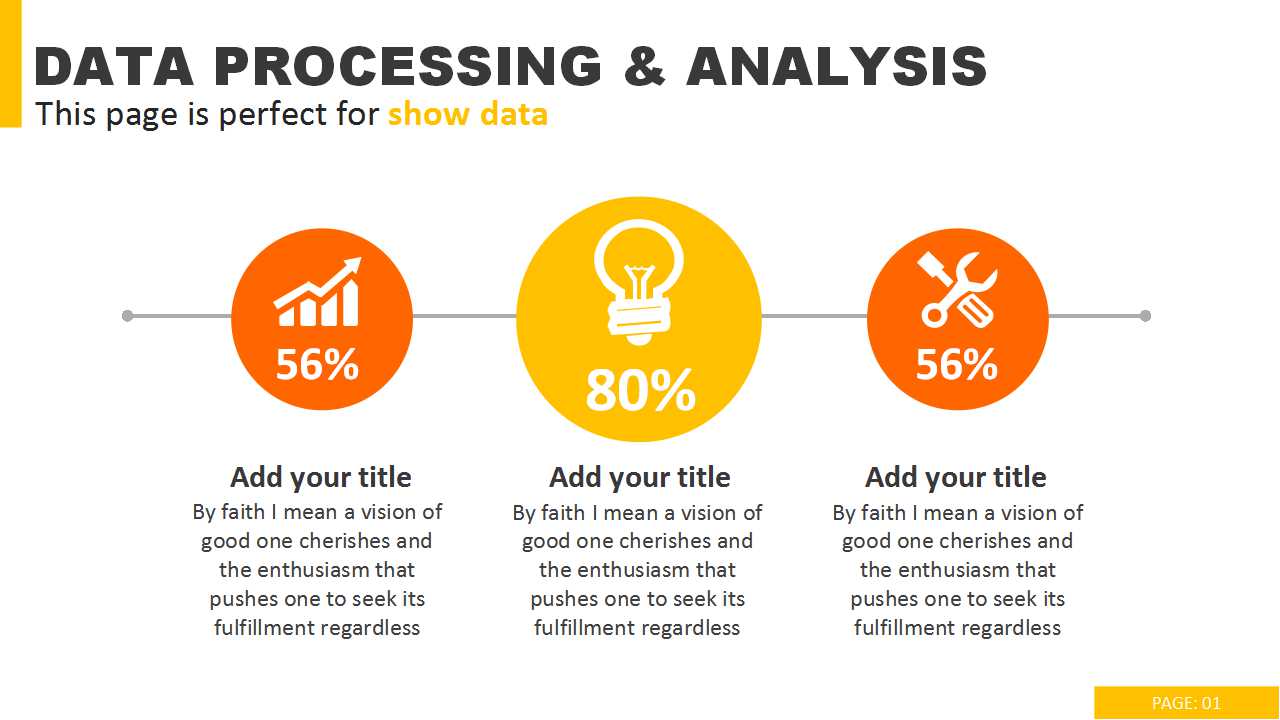 DATA PROCESSING & ANALYSIS
This page is perfect for show data

56%

80%

56%

Add your title
By faith I mean a vision of good one cherishes and the enthusiasm that pushes one to seek its fulfillment regardless

Add your title
By faith I mean a vision of good one cherishes and the enthusiasm that pushes one to seek its fulfillment regardless

Add your title
By faith I mean a vision of good one cherishes and the enthusiasm that pushes one to seek its fulfillment regardless

PAGE: 01